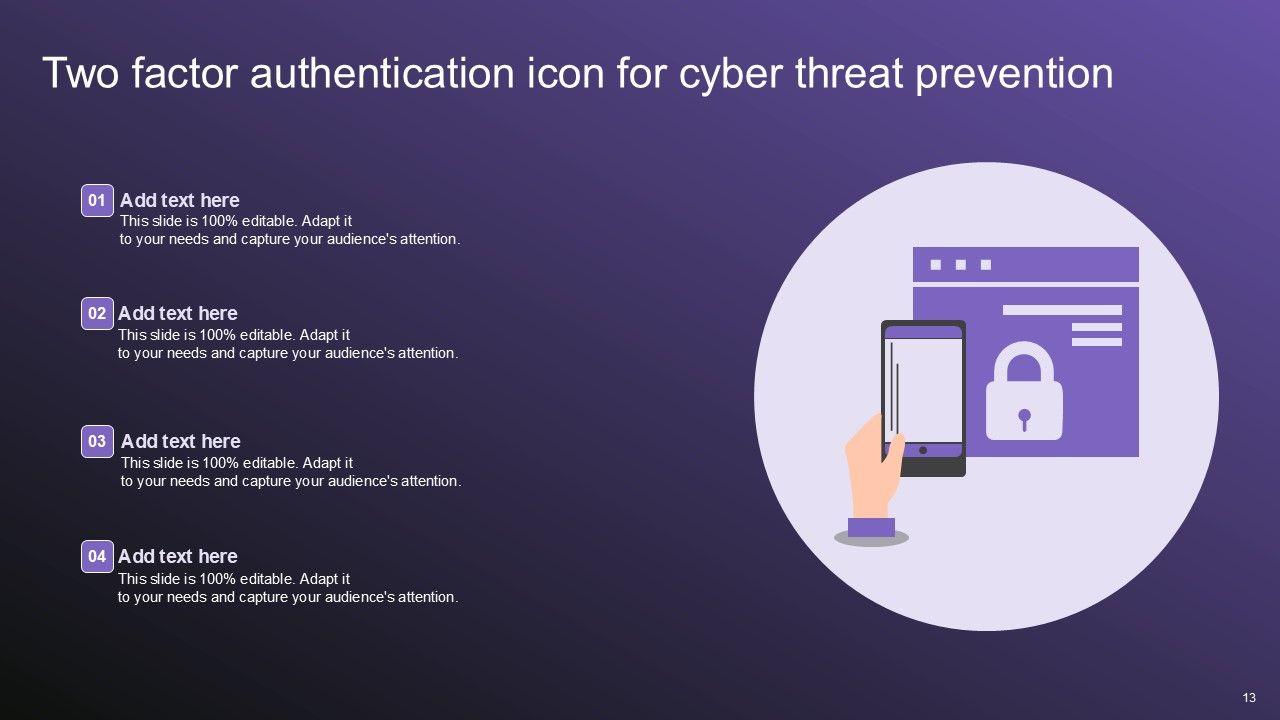 Two factor authentication icon for cyber threat prevention

01 Add text here
This slide is 100% editable. Adapt it to your needs and capture your audience's attention.

02 Add text here
This slide is 100% editable. Adapt it to your needs and capture your audience's attention.

03 Add text here
This slide is 100% editable. Adapt it to your needs and capture your audience's attention.

04 Add text here
This slide is 100% editable. Adapt it to your needs and capture your audience's attention.

13